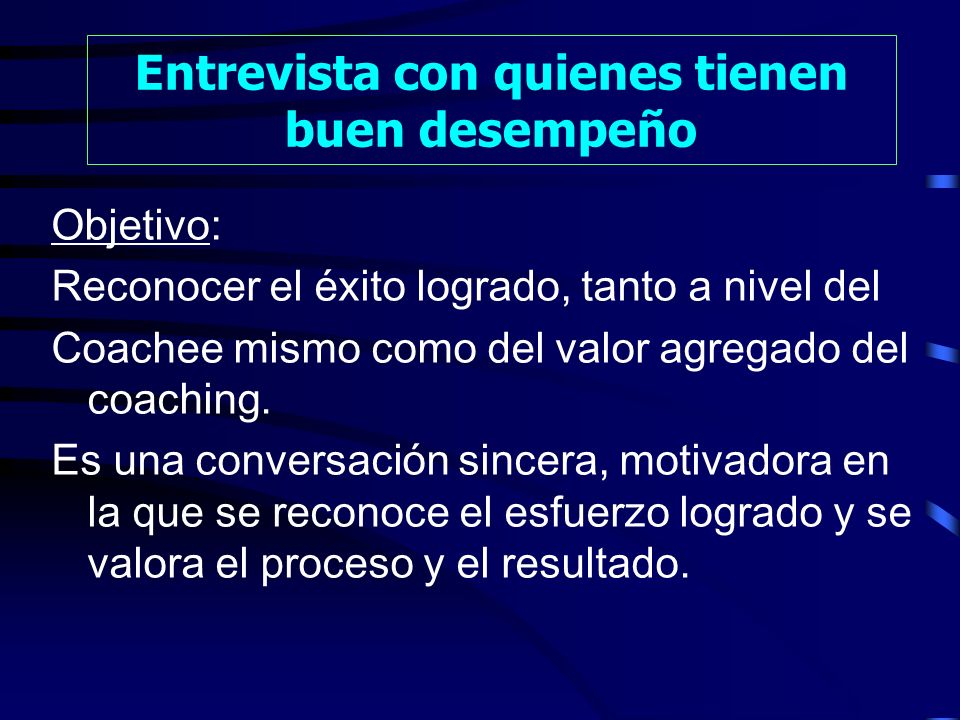 Entrevista con quienes tienen buen desempeño

Objetivo:

Reconocer el éxito logrado, tanto a nivel del

Coachee mismo como del valor agregado del coaching.

Es una conversación sincera, motivadora en la que se reconoce el esfuerzo logrado y se valora el proceso y el resultado.